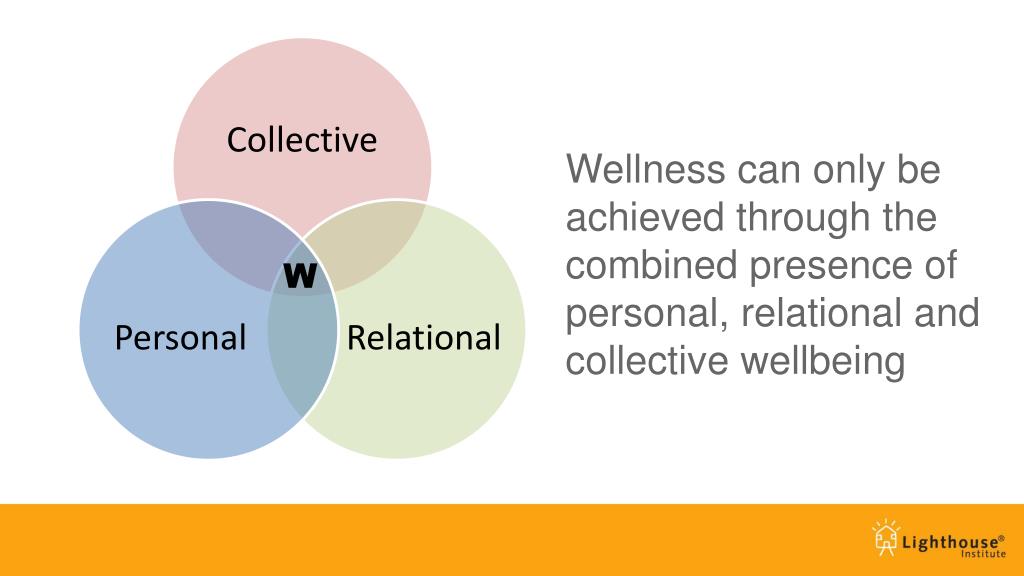 Collective

W

Personal

Relational

Wellness can only be achieved through the combined presence of personal, relational and collective wellbeing

Lighthouse®
Institute